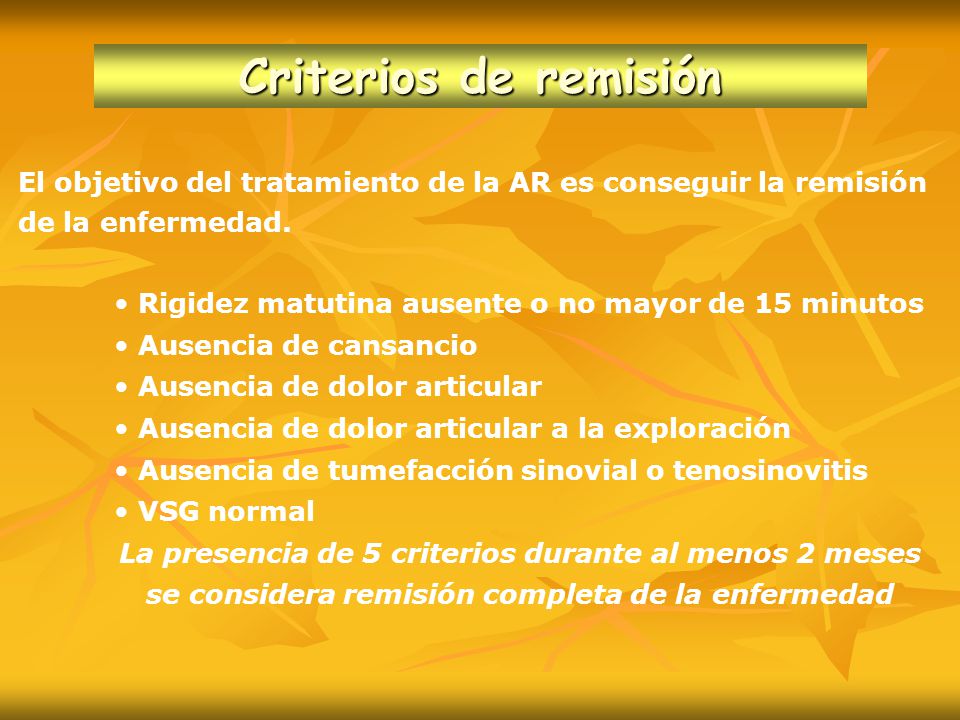 Criterios de remisión

El objetivo del tratamiento de la AR es conseguir la remisión de la enfermedad.

• Rigidez matutina ausente o no mayor de 15 minutos
• Ausencia de cansancio
• Ausencia de dolor articular
• Ausencia de dolor articular a la exploración
• Ausencia de tumefacción sinovial o tenosinovitis
• VSG normal

La presencia de 5 criterios durante al menos 2 meses se considera remisión completa de la enfermedad